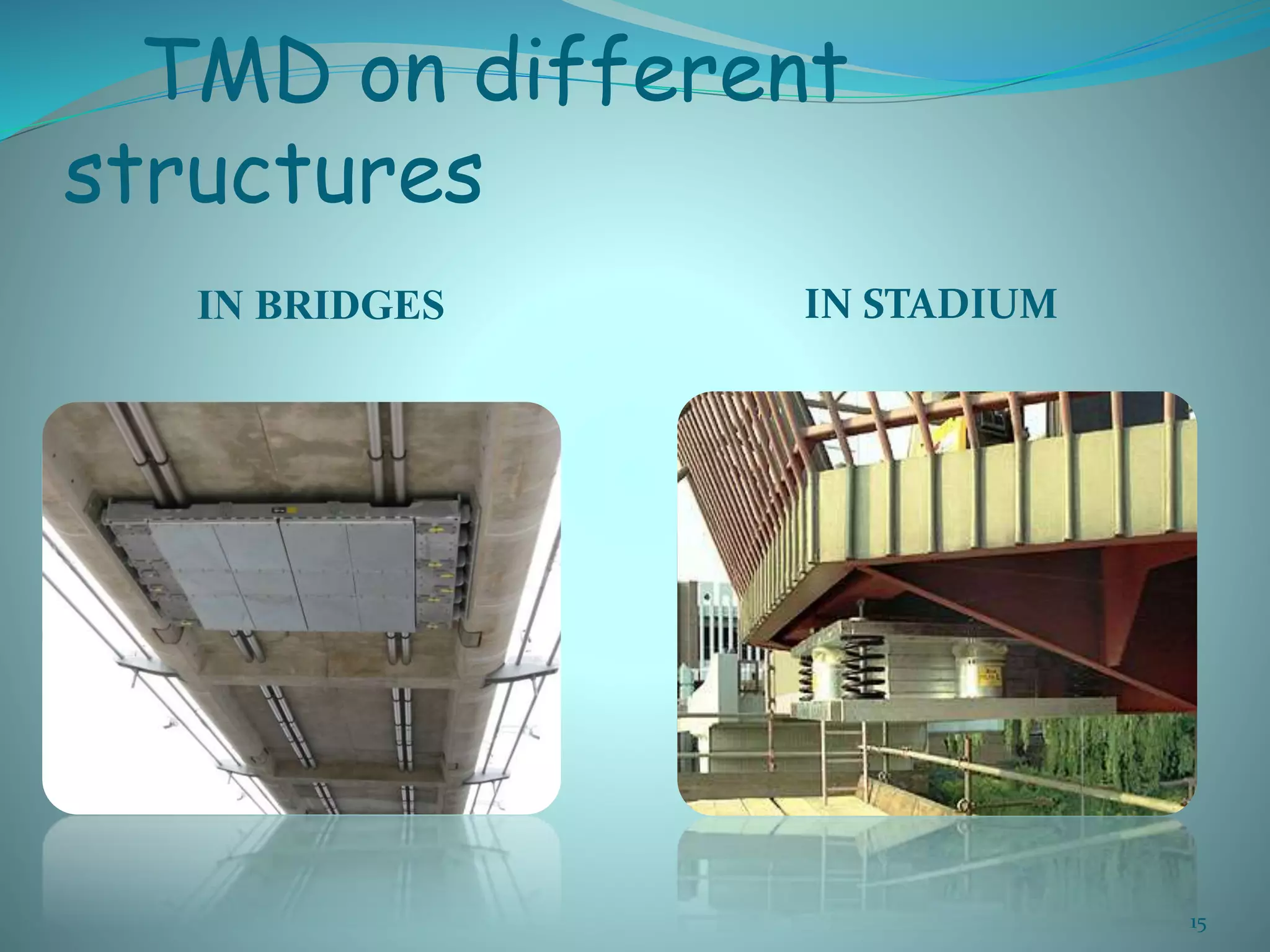 TMD on different structures

IN BRIDGES

IN STADIUM

15